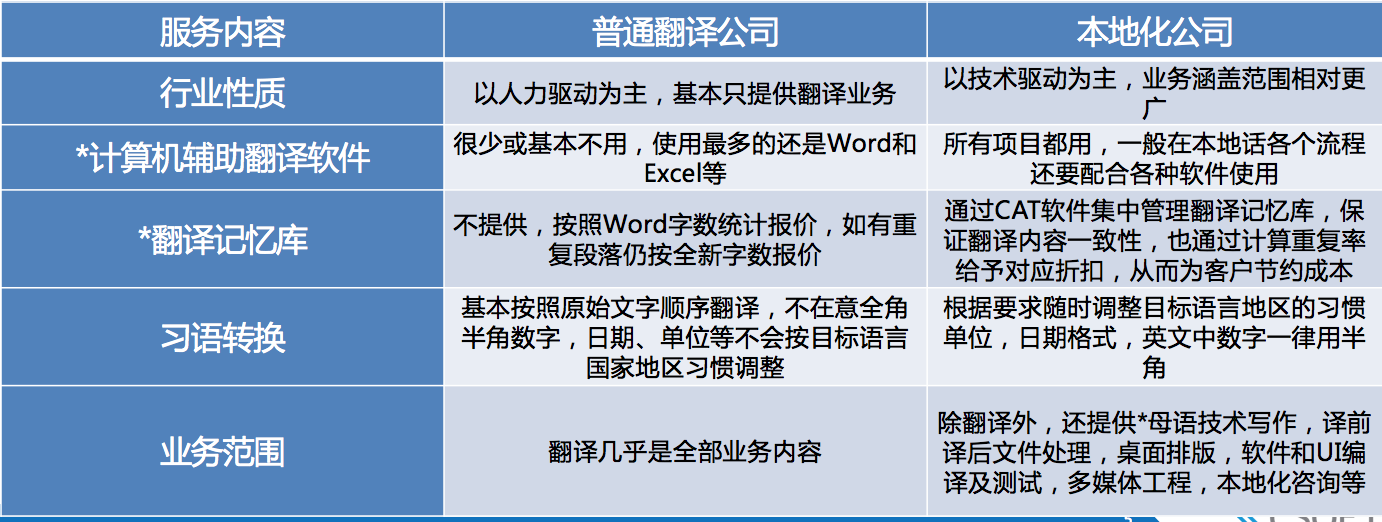 | 服务内容 | 普通翻译公司 | 本地化公司 |
|---|---|---|
| 行业性质 | 以人力驱动为主，基本只提供翻译业务 | 以技术驱动为主，业务涵盖范围相对更广 |
| *计算机辅助翻译软件 | 很少或基本不用，使用最多的还是Word和Excel等 | 所有项目都用，一般在本地话各个流程还要配合各种软件使用 |
| *翻译记忆库 | 不提供，按照Word字数统计报价，如有重复段落仍按全新字数报价 | 通过CAT软件集中管理翻译记忆库，保证翻译内容一致性，也通过计算重复率给予对应折扣，从而为客户节约成本 |
| 习语转换 | 基本按照原始文字顺序翻译，不在意全角半角数字，日期、单位等不会按目标语言国家地区习惯调整 | 根据要求随时调整目标语言地区的习惯单位，日期格式，英文中数字一律用半角 |
| 业务范围 | 翻译几乎是全部业务内容 | 除翻译外，还提供*母语技术写作，译前译后文件处理，桌面排版，软件和UI编译及测试，多媒体工程，本地化咨询等 |